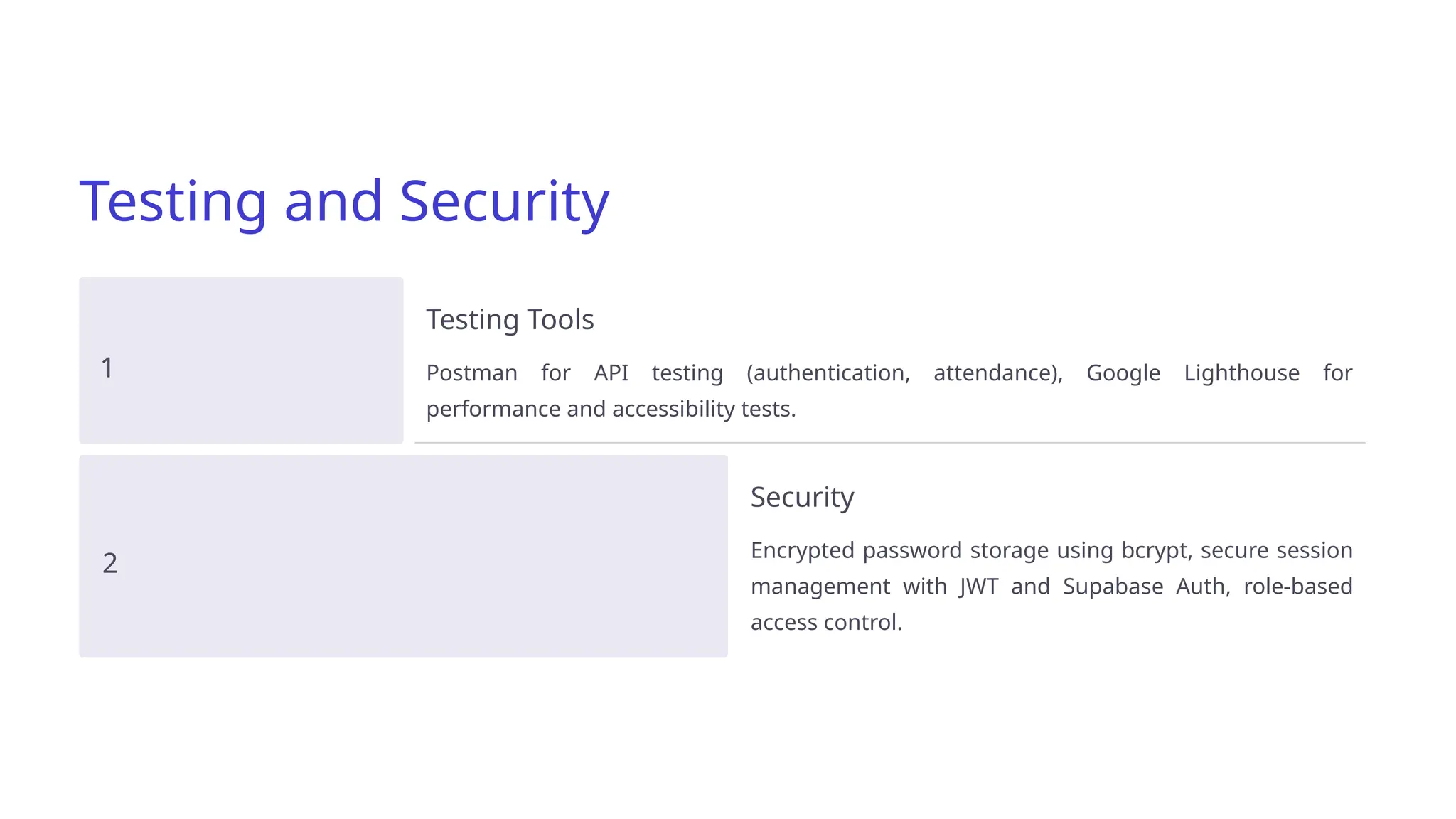 Testing and Security

1

Testing Tools

Postman for API testing (authentication, attendance), Google Lighthouse for performance and accessibility tests.

2

Security

Encrypted password storage using bcrypt, secure session management with JWT and Supabase Auth, role-based access control.